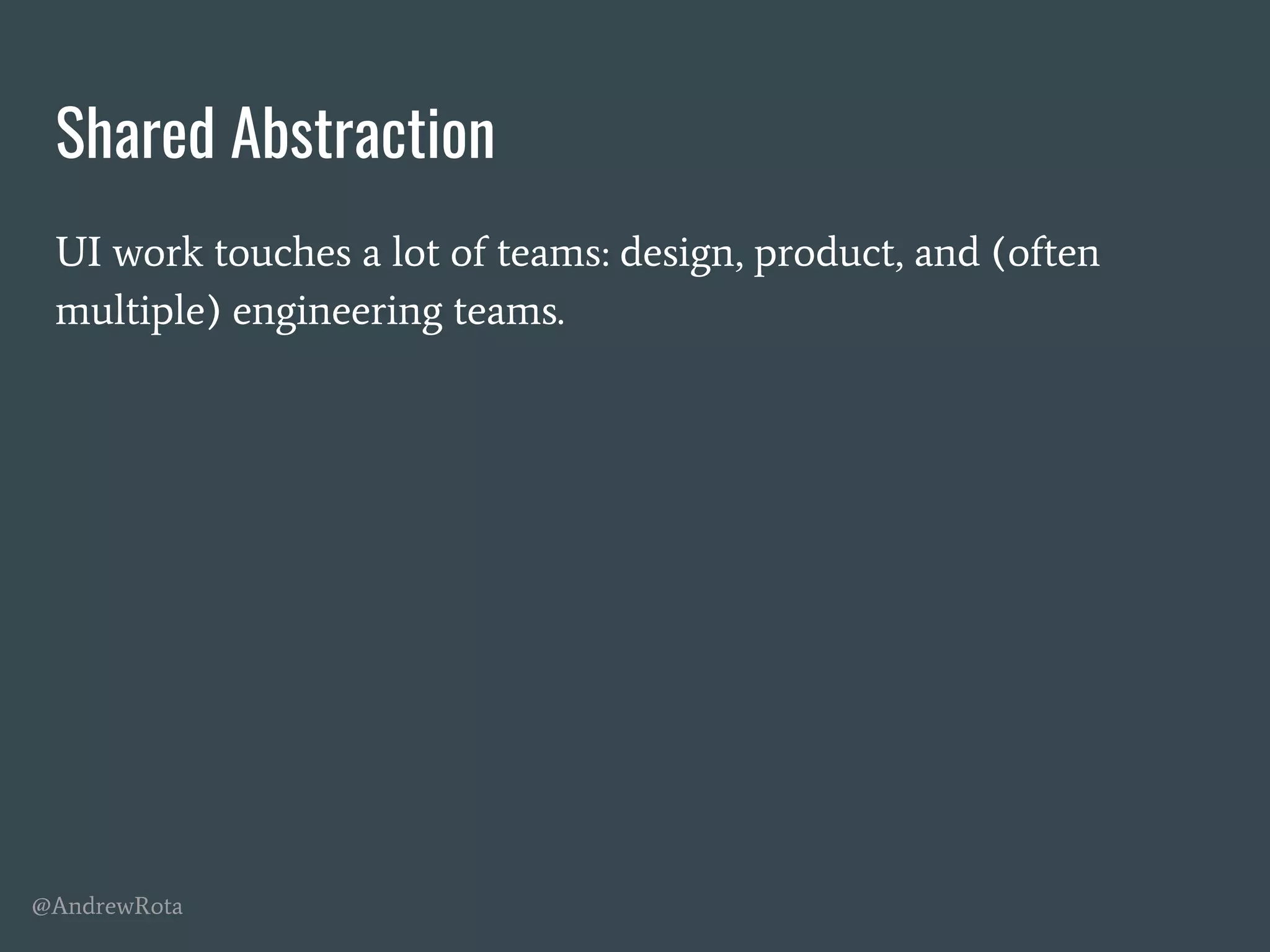 Shared Abstraction

UI work touches a lot of teams: design, product, and (often multiple) engineering teams.

@AndrewRota